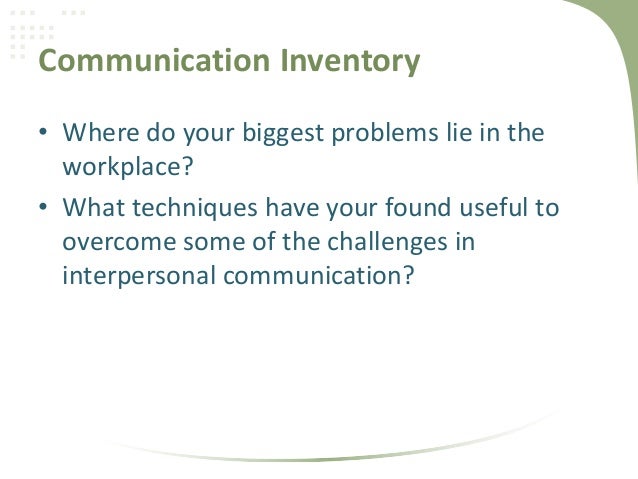 Communication Inventory

• Where do your biggest problems lie in the workplace?

• What techniques have your found useful to overcome some of the challenges in interpersonal communication?